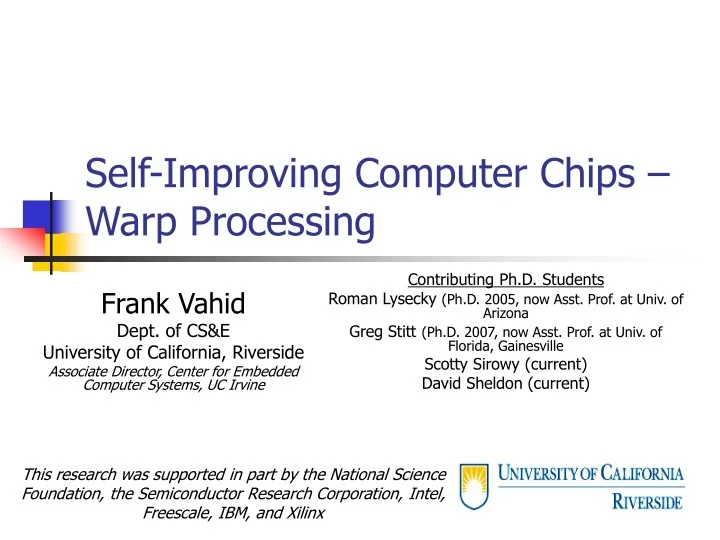 Self-Improving Computer Chips – Warp Processing

Frank Vahid
Dept. of CS&E
University of California, Riverside
Associate Director, Center for Embedded Computer Systems, UC Irvine

Contributing Ph.D. Students
Roman Lysecky (Ph.D. 2005, now Asst. Prof. at Univ. of Arizona
Greg Stitt (Ph.D. 2007, now Asst. Prof. at Univ. of Florida, Gainesville
Scotty Sirowy (current)
David Sheldon (current)

This research was supported in part by the National Science Foundation, the Semiconductor Research Corporation, Intel, Freescale, IBM, and Xilinx

UNIVERSITY OF CALIFORNIA
RIVERSIDE